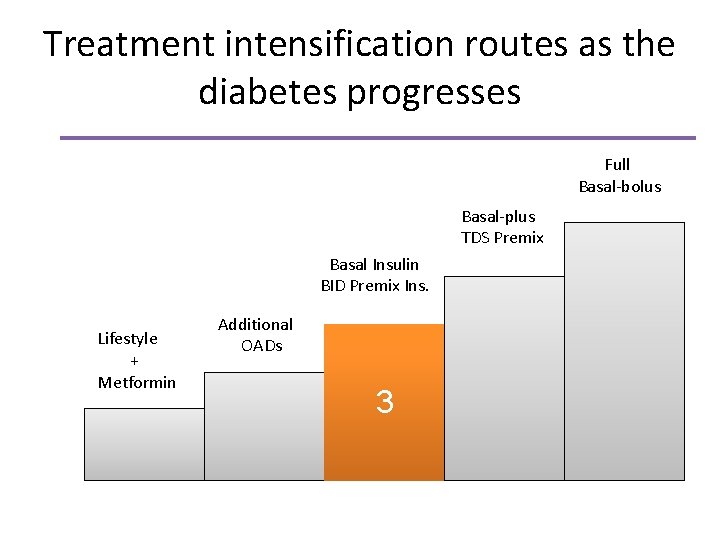 Treatment intensification routes as the diabetes progresses

Lifestyle
+
Metformin

Additional
OADs

Basal Insulin
BID Premix Ins.

3

Basal-plus
TDS Premix

Full
Basal-bolus